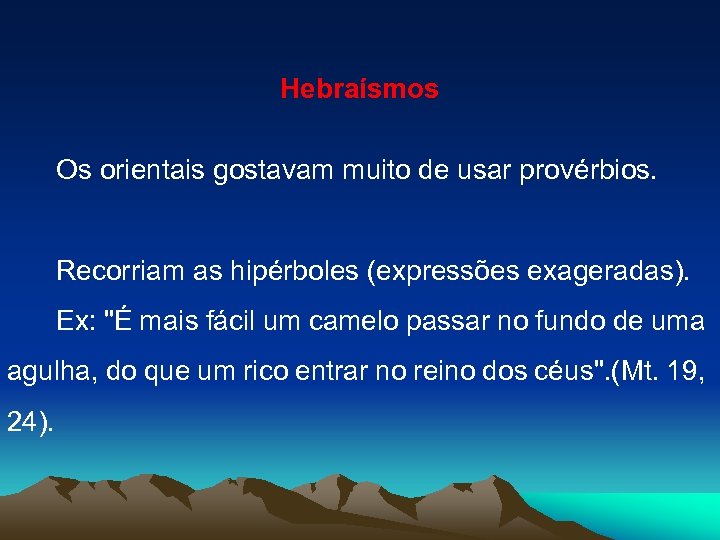 Hebraísmos

Os orientais gostavam muito de usar provérbios.

Recorriam as hipérboles (expressões exageradas).

Ex: "É mais fácil um camelo passar no fundo de uma agulha, do que um rico entrar no reino dos céus".(Mt. 19, 24).